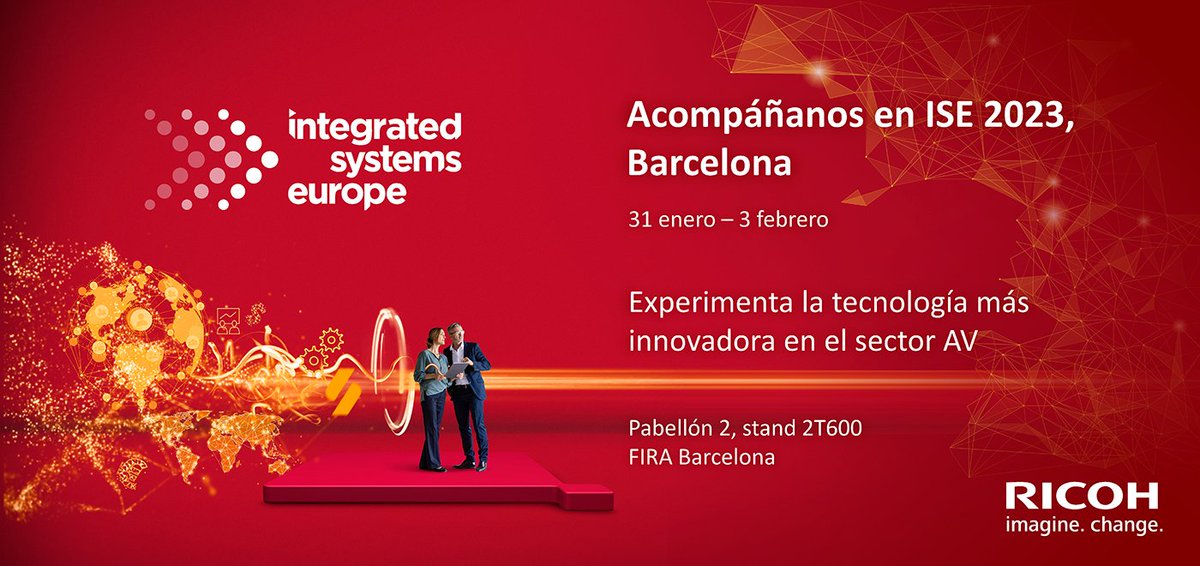 integrated systems europe

Acompáñanos en ISE 2023, Barcelona

31 enero – 3 febrero

Experimenta la tecnología más innovadora en el sector AV

Pabellón 2, stand 2T600
FIRA Barcelona

RICOH
imagine. change.